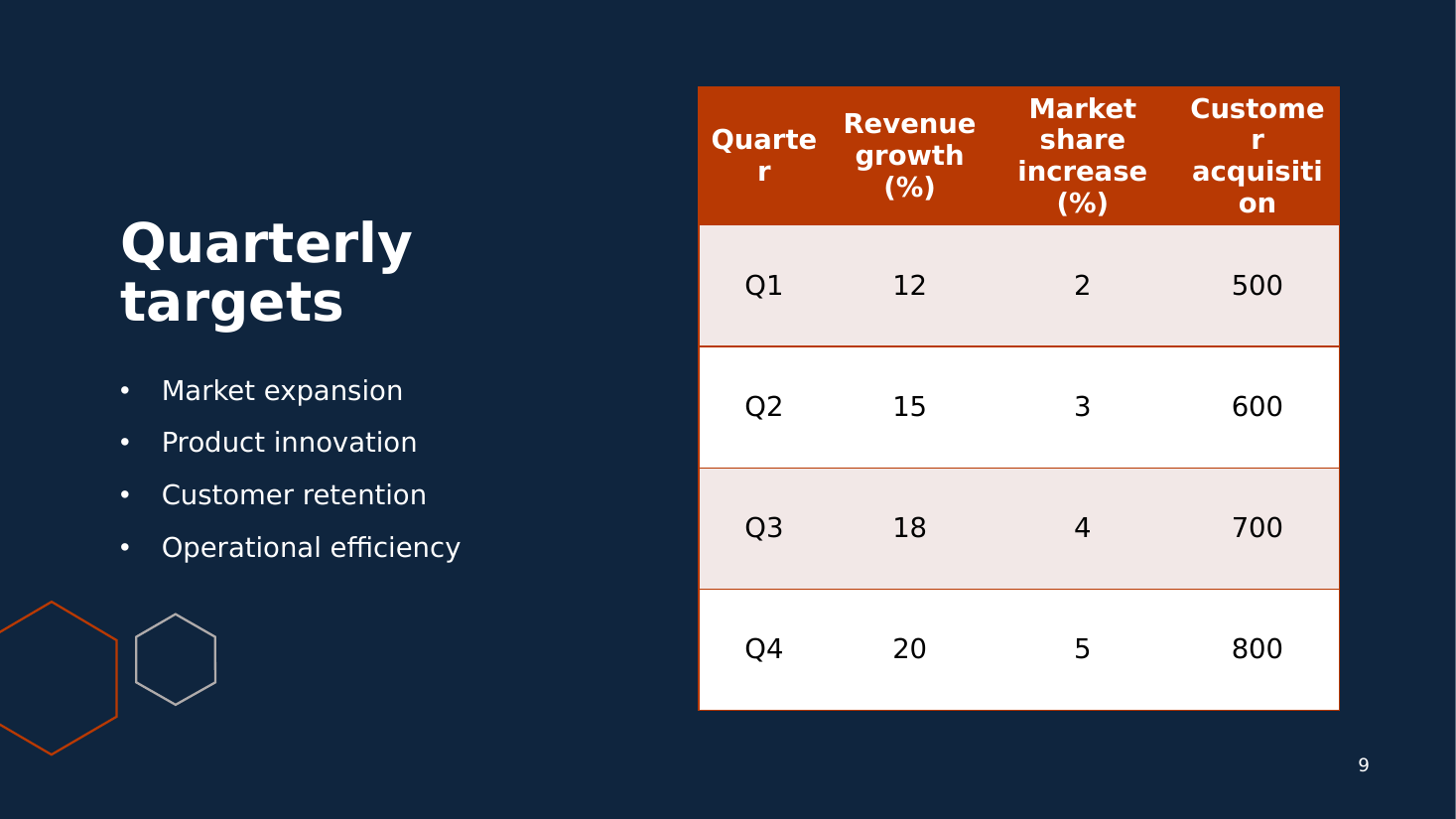 Quarterly targets

• Market expansion
• Product innovation
• Customer retention
• Operational efficiency

| Quarter | Revenue growth (%) | Market share increase (%) | Customer acquisition |
|---|---|---|---|
| Q1 | 12 | 2 | 500 |
| Q2 | 15 | 3 | 600 |
| Q3 | 18 | 4 | 700 |
| Q4 | 20 | 5 | 800 |

9